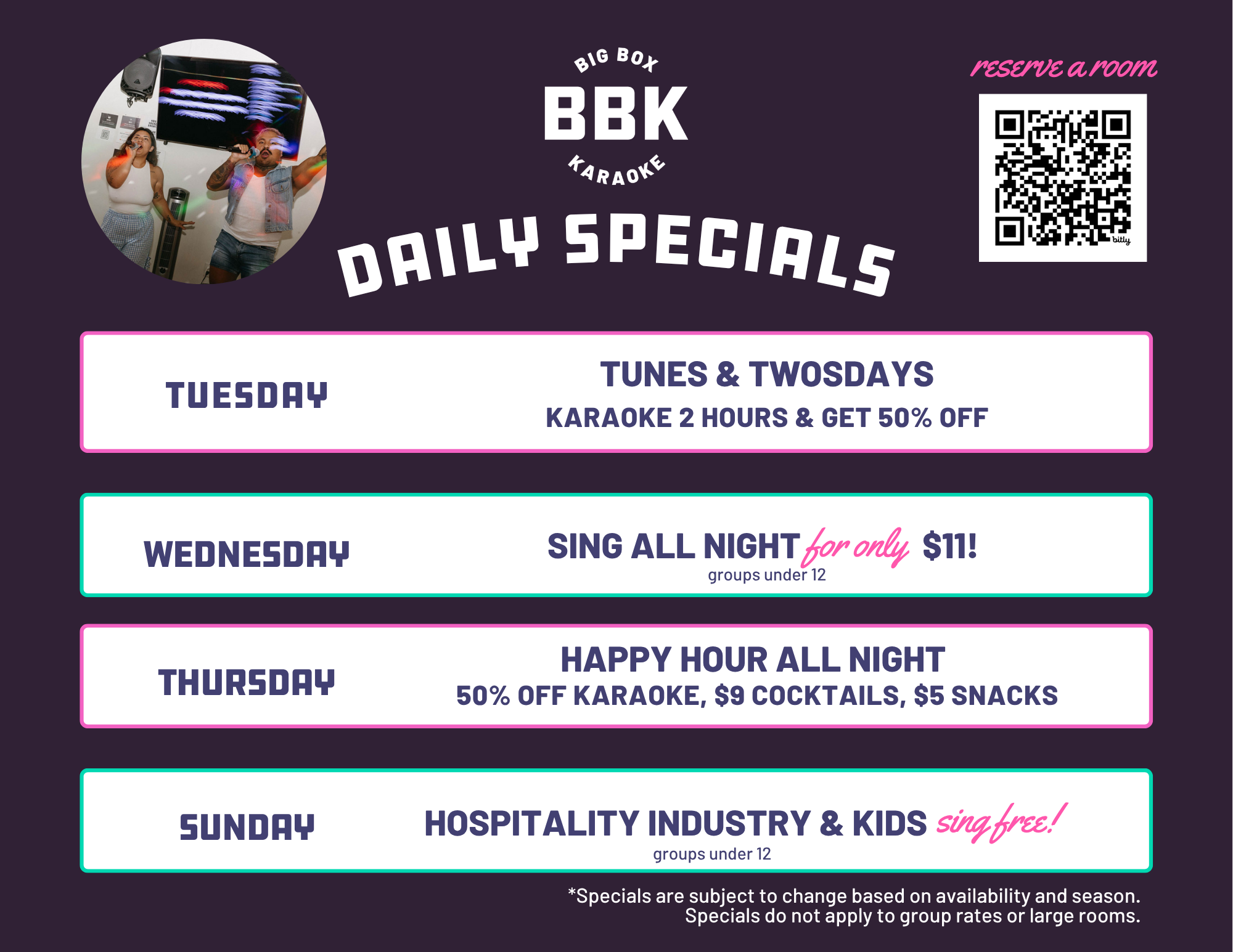 BIG BOX
BBK
KARAOKE

reserve a room

bitly

DAILY SPECIALS

TUESDAY

TUNES & TWOSDAYS
KARAOKE 2 HOURS & GET 50% OFF

WEDNESDAY

SING ALL NIGHT for only $11!
groups under 12

THURSDAY

HAPPY HOUR ALL NIGHT
50% OFF KARAOKE, $9 COCKTAILS, $5 SNACKS

SUNDAY

HOSPITALITY INDUSTRY & KIDS sing free!
groups under 12

*Specials are subject to change based on availability and season.
Specials do not apply to group rates or large rooms.